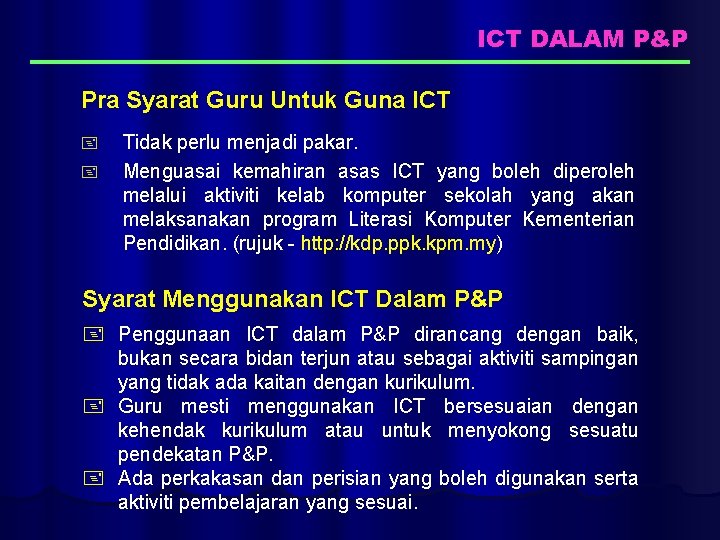 ICT DALAM P&P

Pra Syarat Guru Untuk Guna ICT

Tidak perlu menjadi pakar.

Menguasai kemahiran asas ICT yang boleh diperoleh melalui aktiviti kelab komputer sekolah yang akan melaksanakan program Literasi Komputer Kementerian Pendidikan. (rujuk - http://kdp.ppk.kpm.my)

Syarat Menggunakan ICT Dalam P&P

Penggunaan ICT dalam P&P dirancang dengan baik, bukan secara bidan terjun atau sebagai aktiviti sampingan yang tidak ada kaitan dengan kurikulum.

Guru mesti menggunakan ICT bersesuaian dengan kehendak kurikulum atau untuk menyokong sesuatu pendekatan P&P.

Ada perkakasan dan perisian yang boleh digunakan serta aktiviti pembelajaran yang sesuai.